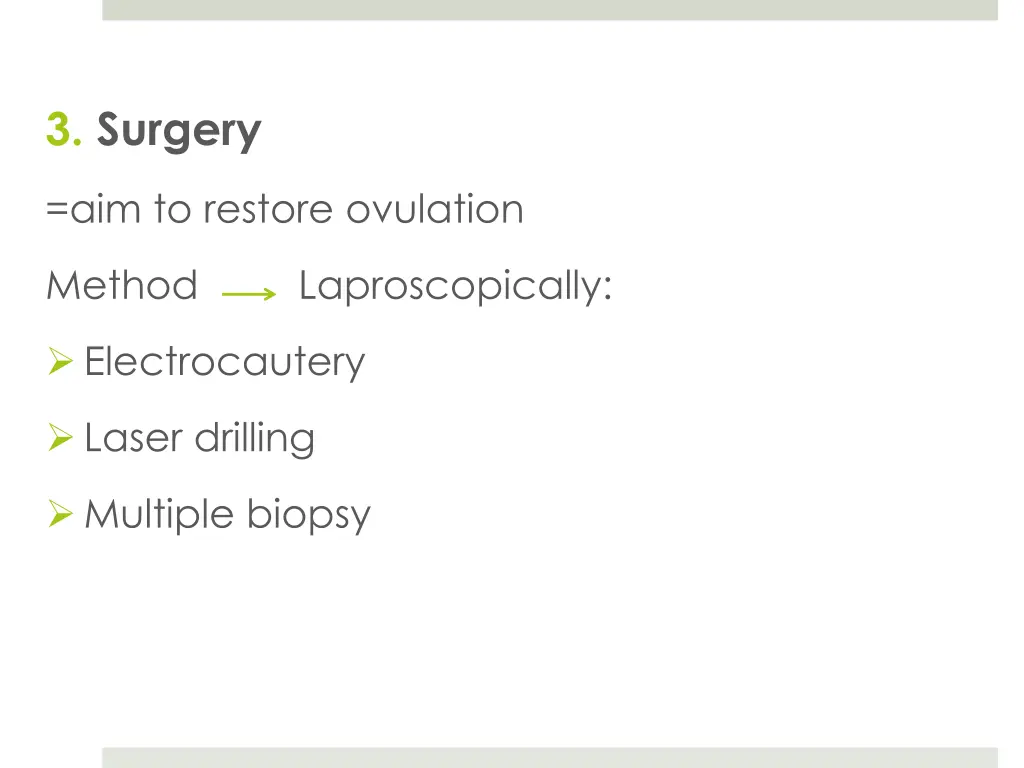 3. Surgery

=aim to restore ovulation

Method → Laproscopically:

➢ Electrocautery

➢ Laser drilling

➢ Multiple biopsy